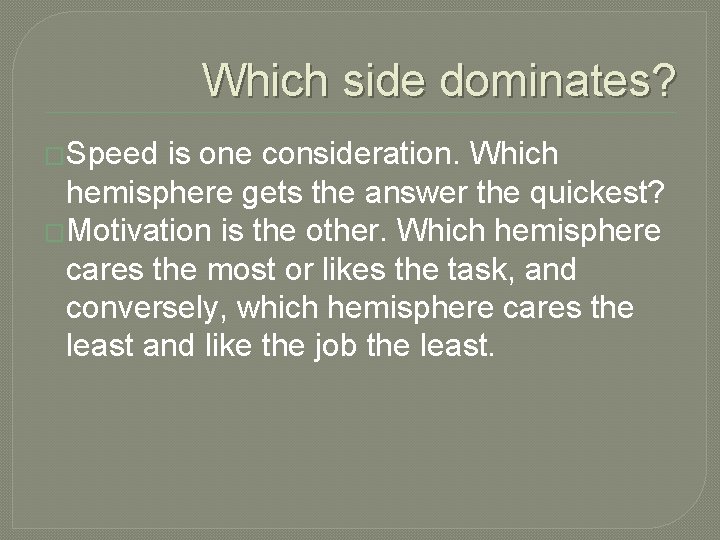 Which side dominates?

Speed is one consideration. Which hemisphere gets the answer the quickest?

Motivation is the other. Which hemisphere cares the most or likes the task, and conversely, which hemisphere cares the least and like the job the least.